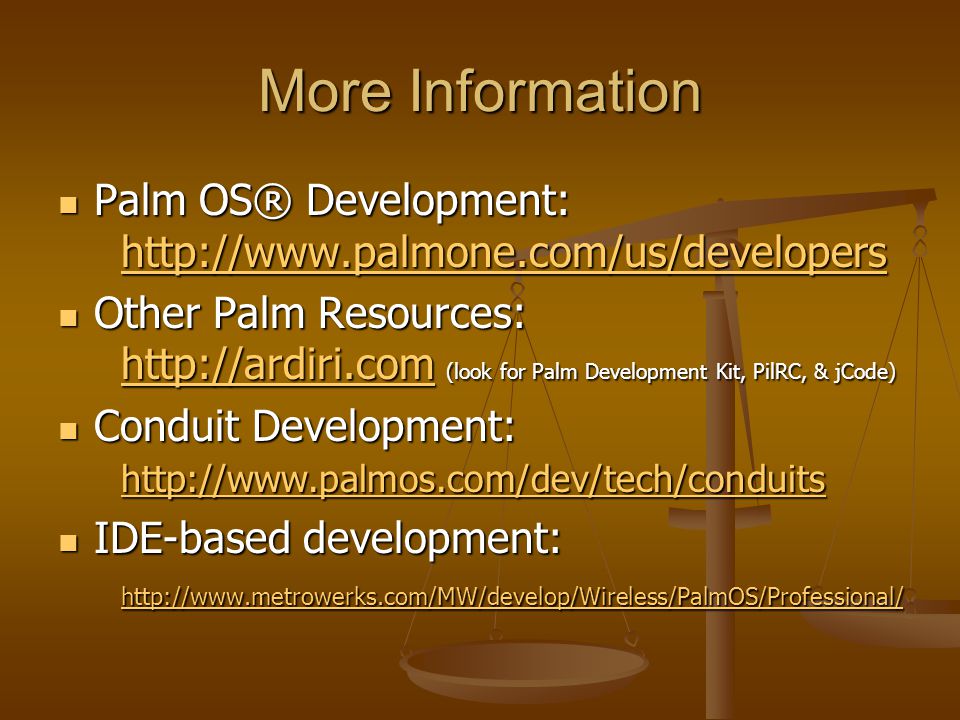 More Information

- Palm OS® Development: http://www.palmone.com/us/developers
- Other Palm Resources: http://ardiri.com (look for Palm Development Kit, PilRC, & jCode)
- Conduit Development: http://www.palmos.com/dev/tech/conduits
- IDE-based development: http://www.metrowerks.com/MW/develop/Wireless/PalmOS/Professional/